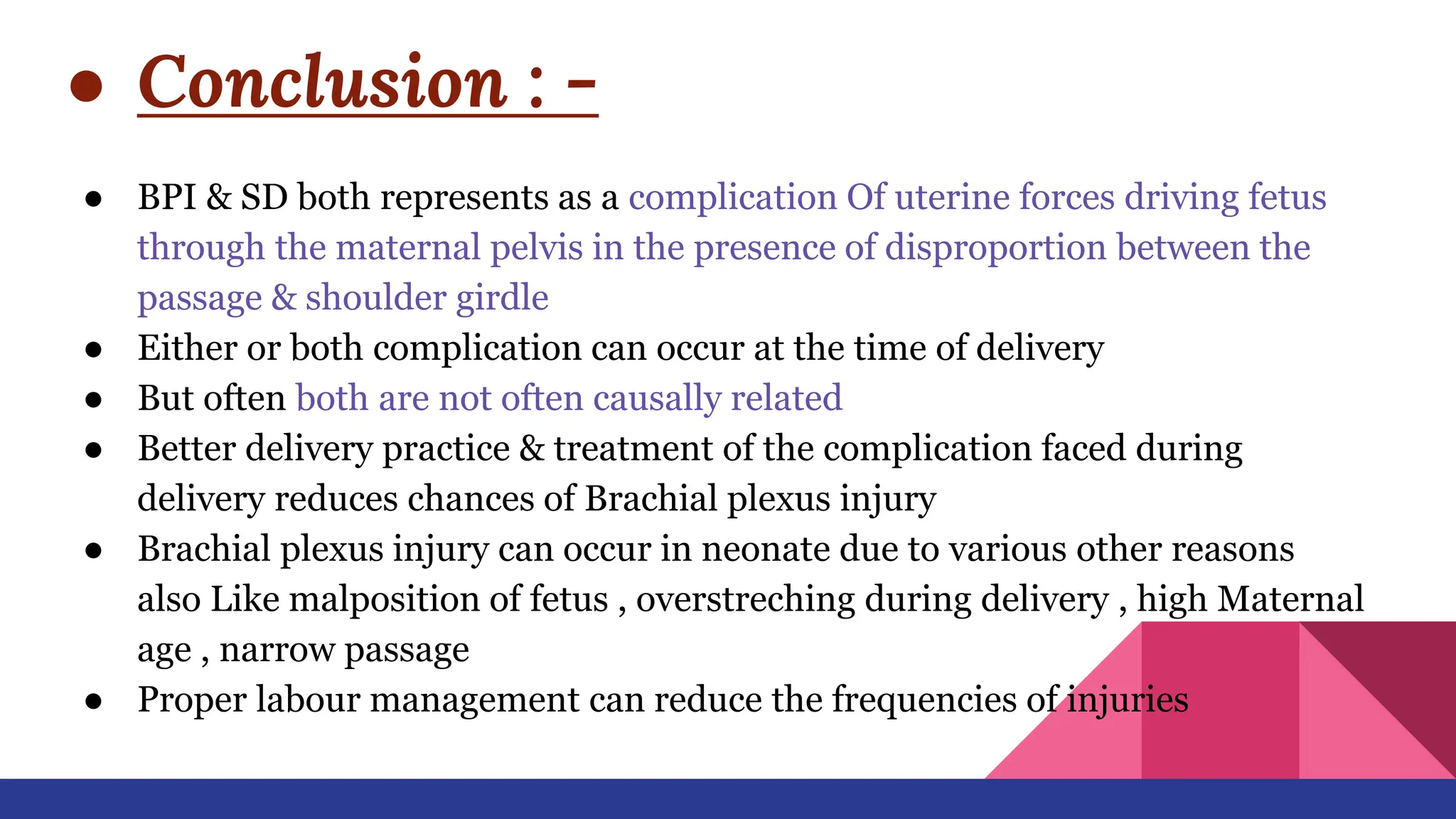 ● Conclusion : -

● BPI & SD both represents as a complication Of uterine forces driving fetus through the maternal pelvis in the presence of disproportion between the passage & shoulder girdle
● Either or both complication can occur at the time of delivery
● But often both are not often causally related
● Better delivery practice & treatment of the complication faced during delivery reduces chances of Brachial plexus injury
● Brachial plexus injury can occur in neonate due to various other reasons also Like malposition of fetus , overstreching during delivery , high Maternal age , narrow passage
● Proper labour management can reduce the frequencies of injuries